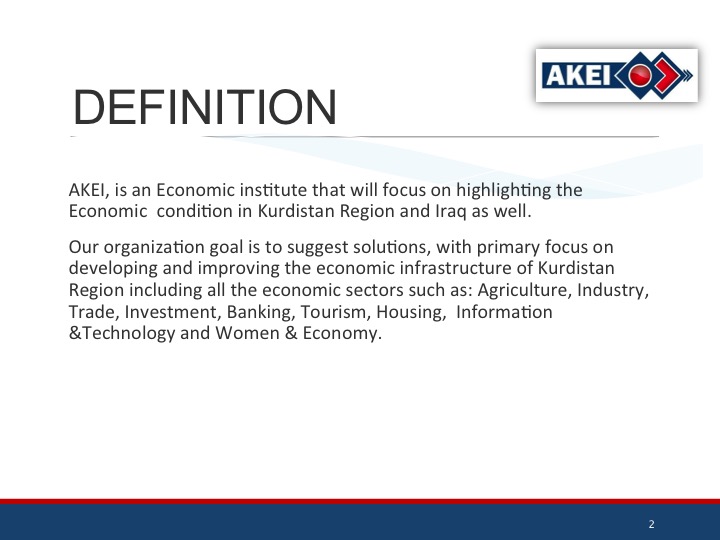 AKEI

DEFINITION

AKEI, is an Economic institute that will focus on highlighting the Economic condition in Kurdistan Region and Iraq as well.

Our organization goal is to suggest solutions, with primary focus on developing and improving the economic infrastructure of Kurdistan Region including all the economic sectors such as: Agriculture, Industry, Trade, Investment, Banking, Tourism, Housing, Information &Technology and Women & Economy.

2